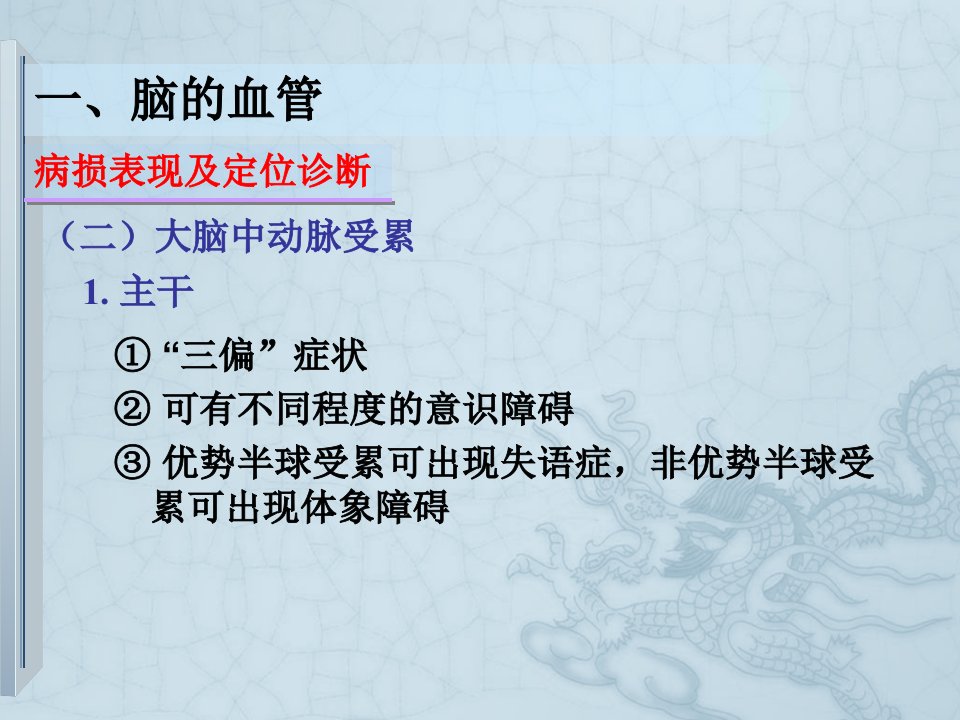 一、脑的血管

病损表现及定位诊断

（二）大脑中动脉受累

1.主干

①“三偏”症状

②可有不同程度的意识障碍

③优势半球受累可出现失语症，非优势半球受累可出现体象障碍